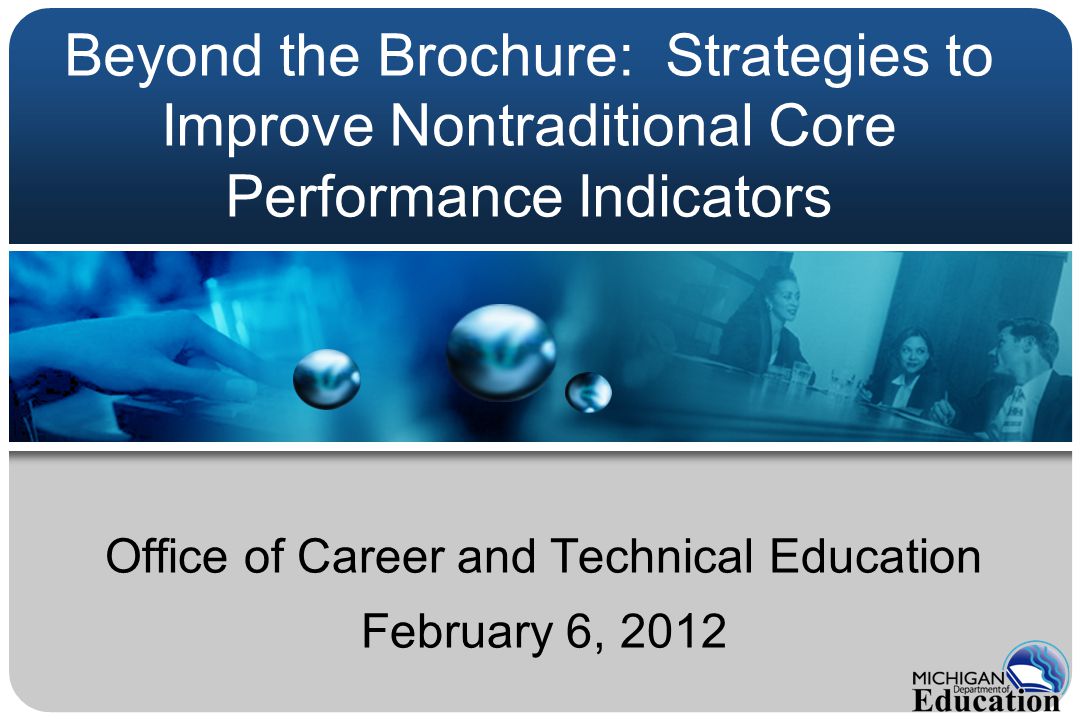 Beyond the Brochure: Strategies to Improve Nontraditional Core Performance Indicators

Office of Career and Technical Education

February 6, 2012

MICHIGAN Department of Education